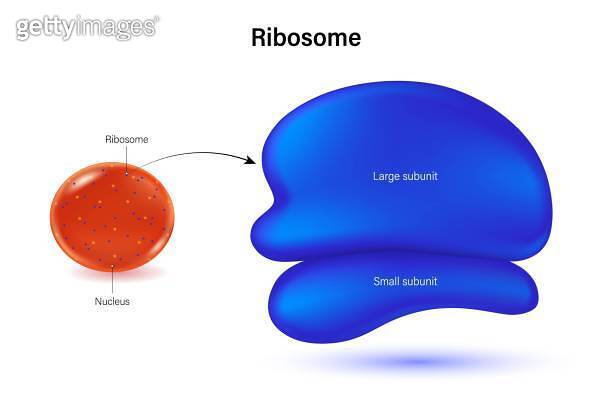 gettyimages

Ribosome

Ribosome

Nucleus

Large subunit

Small subunit